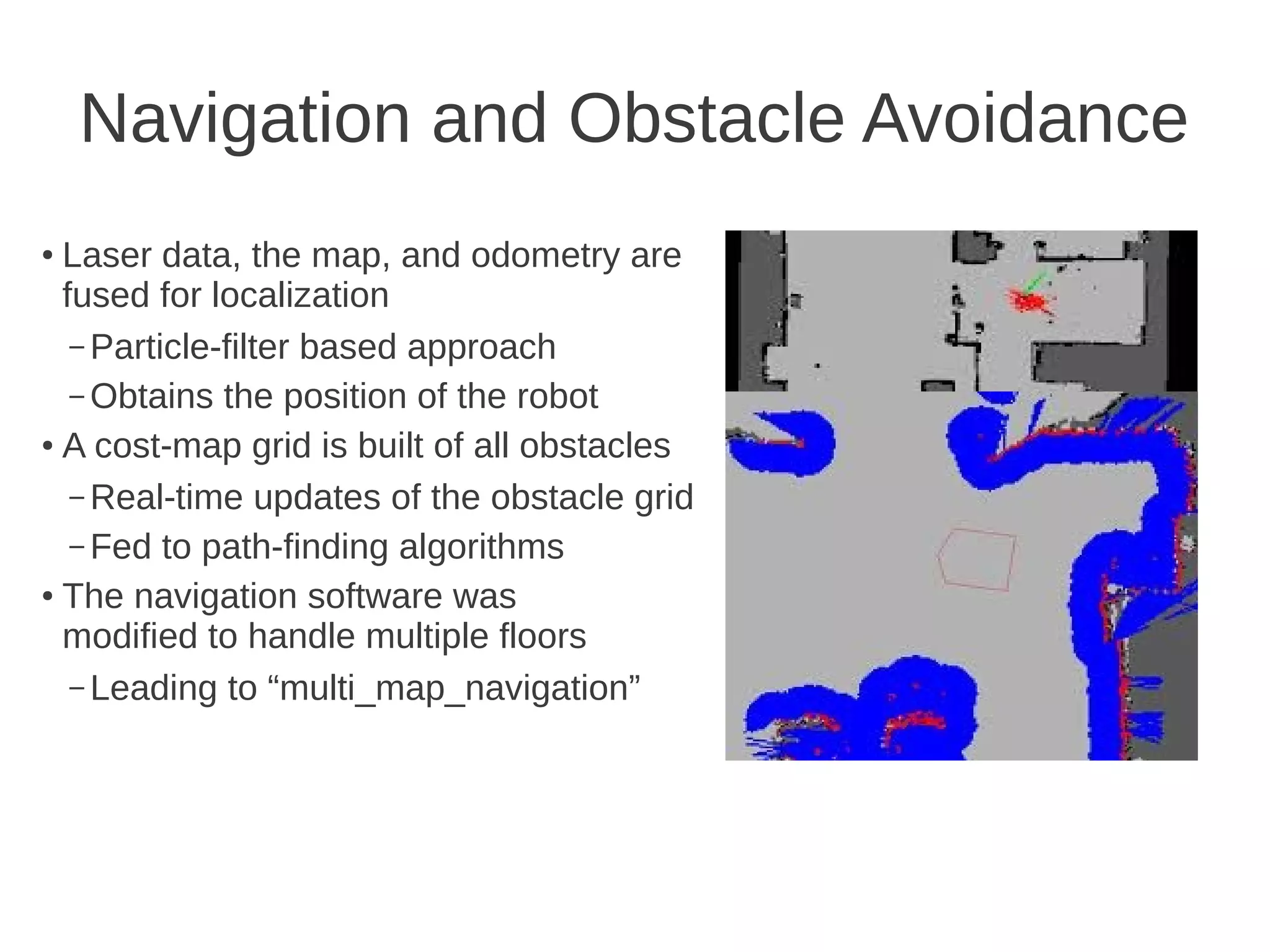 Navigation and Obstacle Avoidance

• Laser data, the map, and odometry are fused for localization

– Particle-filter based approach

– Obtains the position of the robot

• A cost-map grid is built of all obstacles

– Real-time updates of the obstacle grid

– Fed to path-finding algorithms

• The navigation software was modified to handle multiple floors

– Leading to “multi_map_navigation”